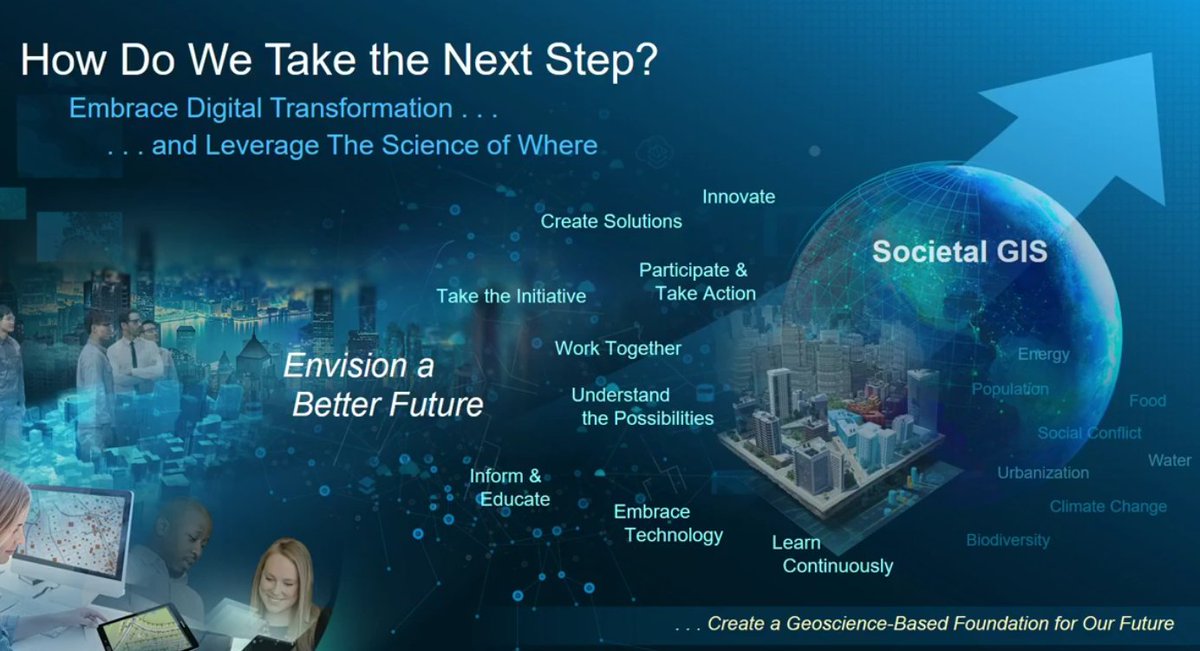 How Do We Take the Next Step?

Embrace Digital Transformation . . .
. . . and Leverage The Science of Where

Envision a Better Future

Innovate

Create Solutions

Participate & Take Action

Take the Initiative

Work Together

Understand the Possibilities

Inform & Educate

Embrace Technology

Learn Continuously

Societal GIS

Energy

Population

Food

Social Conflict

Water

Urbanization

Climate Change

Biodiversity

. . . Create a Geoscience-Based Foundation for Our Future